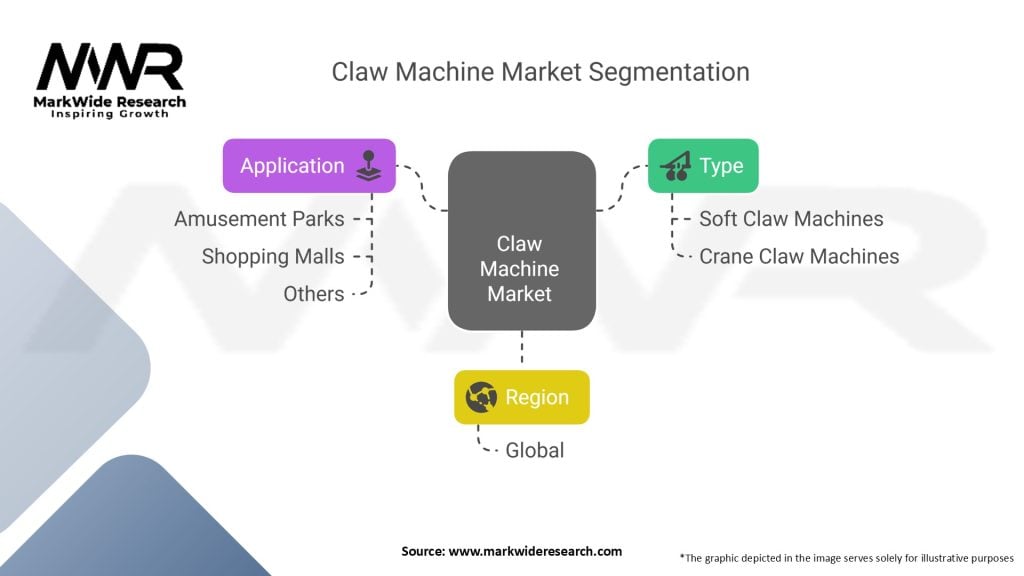 MWR
MarkWide Research
Inspiring Growth

Claw Machine Market Segmentation

Application

Amusement Parks
Shopping Malls
Others

Claw Machine Market

Type

Soft Claw Machines
Crane Claw Machines

Region

Global

Source: www.markwideresearch.com

*The graphic depicted in the image serves solely for illustrative purposes